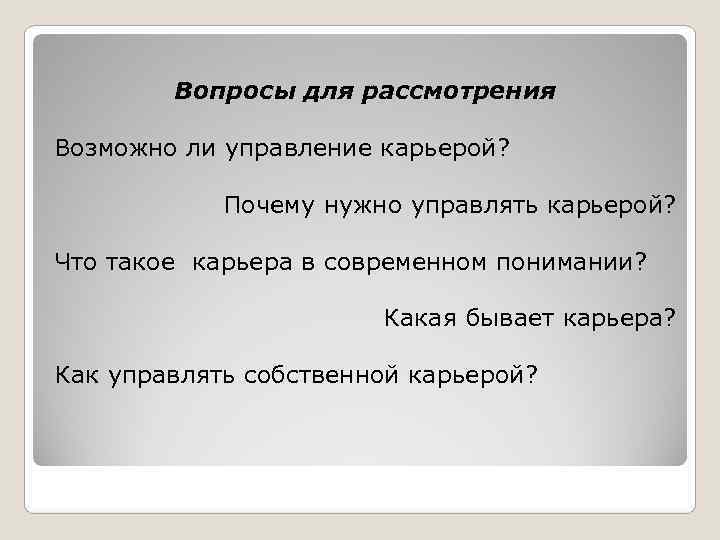 Вопросы для рассмотрения

Возможно ли управление карьерой?

Почему нужно управлять карьерой?

Что такое карьера в современном понимании?

Какая бывает карьера?

Как управлять собственной карьерой?